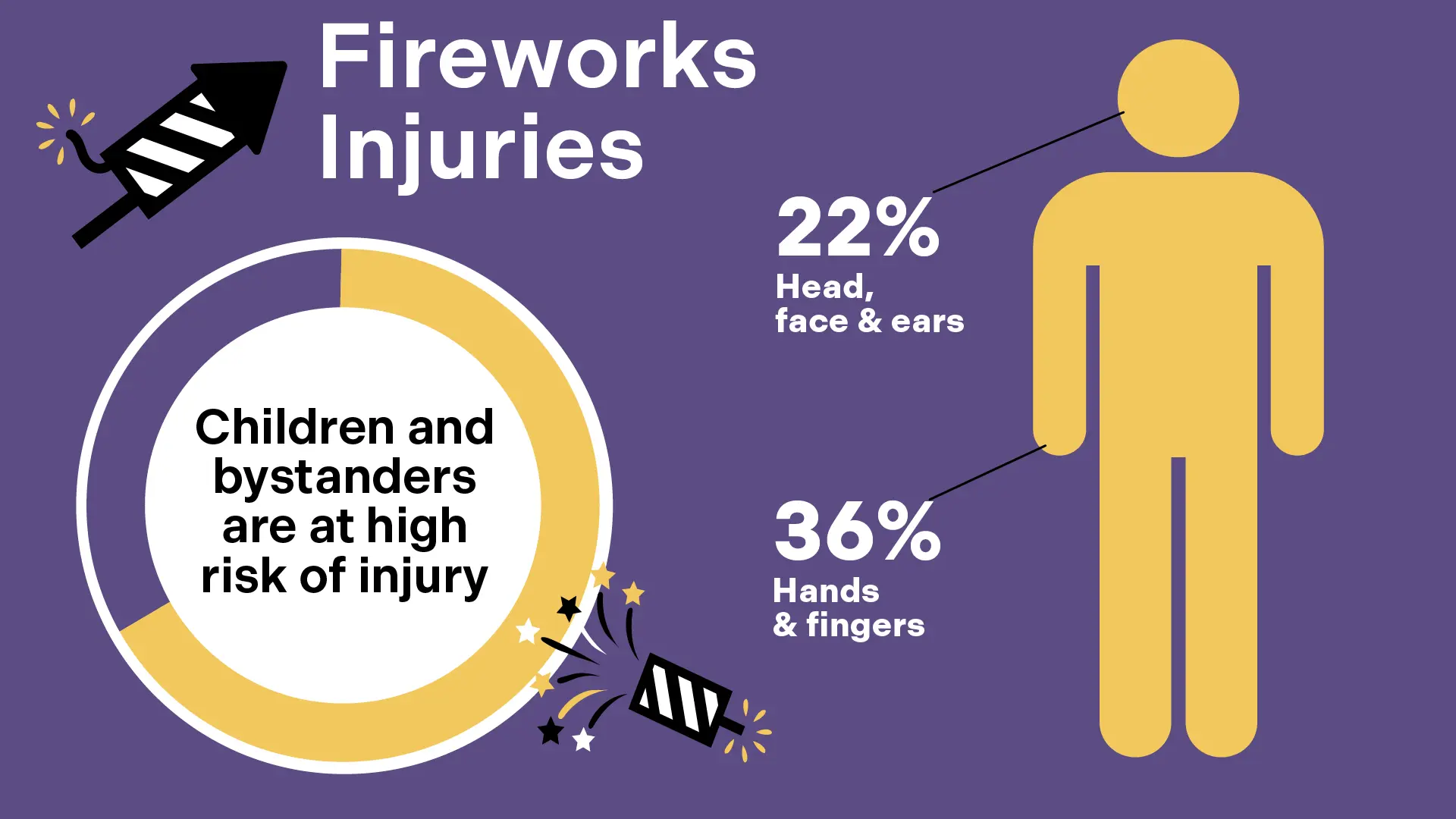 Fireworks Injuries

Children and bystanders are at high risk of injury

22%
Head, face & ears

36%
Hands & fingers